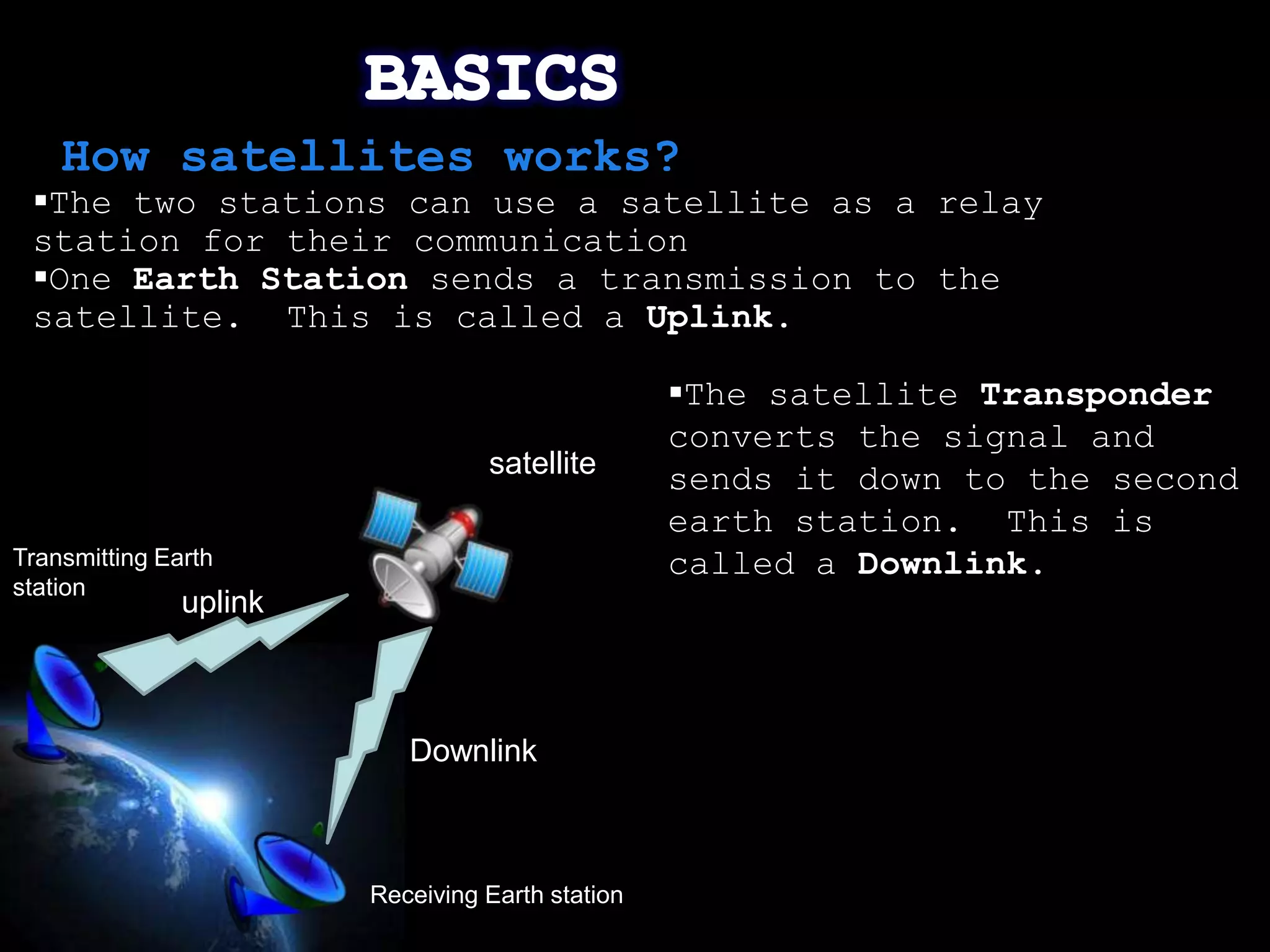 BASICS

How satellites works?

▪The two stations can use a satellite as a relay station for their communication

▪One Earth Station sends a transmission to the satellite. This is called a Uplink.

▪The satellite Transponder converts the signal and sends it down to the second earth station. This is called a Downlink.

satellite

Transmitting Earth station

uplink

Downlink

Receiving Earth station